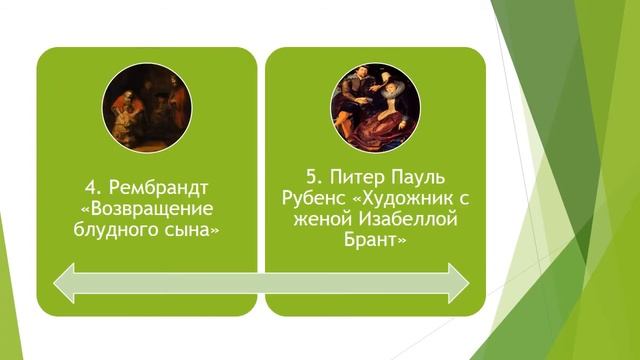 4. Рембрандт «Возвращение блудного сына»

5. Питер Пауль Рубенс «Художник с женой Изабеллой Брант»